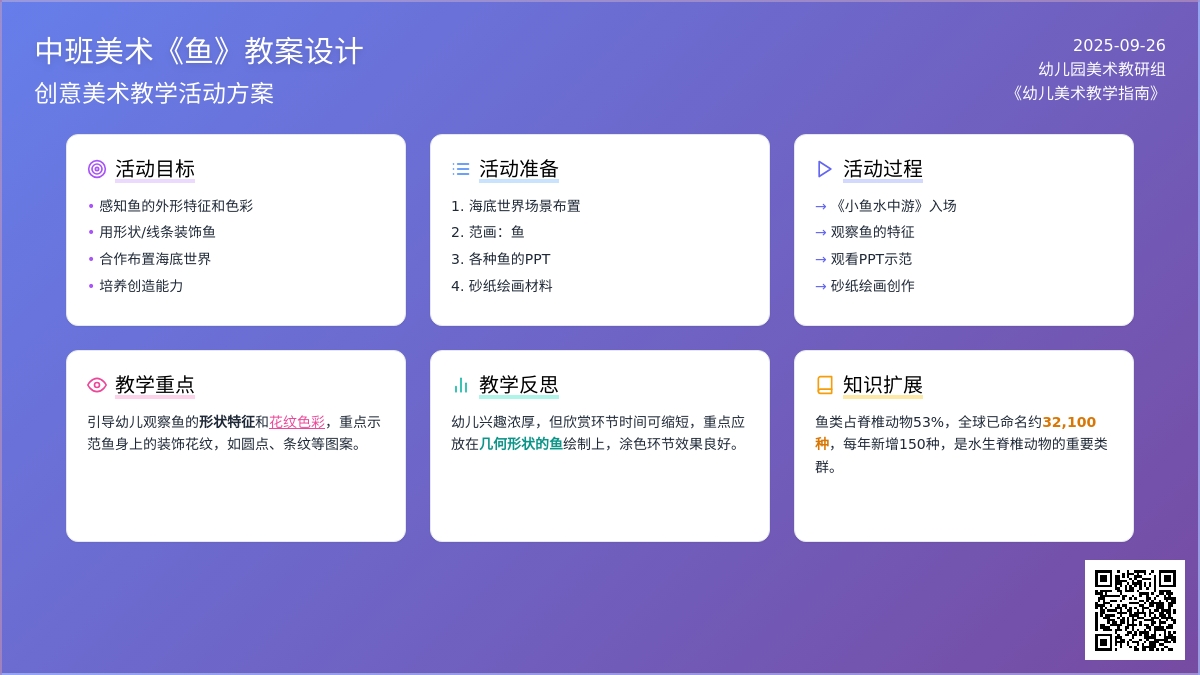 中班美术《鱼》教案设计
创意美术教学活动方案

2025-09-26
幼儿园美术教研组
《幼儿美术教学指南》

活动目标
• 感知鱼的外形特征和色彩
• 用形状/线条装饰鱼
• 合作布置海底世界
• 培养创造能力

活动准备
1. 海底世界场景布置
2. 范画：鱼
3. 各种鱼的PPT
4. 砂纸绘画材料

活动过程
→ 《小鱼水中游》入场
→ 观察鱼的特征
→ 观看PPT示范
→ 砂纸绘画创作

教学重点
引导幼儿观察鱼的形状特征和花纹色彩，重点示范鱼身上的装饰花纹，如圆点、条纹等图案。

教学反思
幼儿兴趣浓厚，但欣赏环节时间可缩短，重点应放在几何形状的鱼绘制上，涂色环节效果良好。

知识扩展
鱼类占脊椎动物53%，全球已命名约32,100种，每年新增150种，是水生脊椎动物的重要类群。